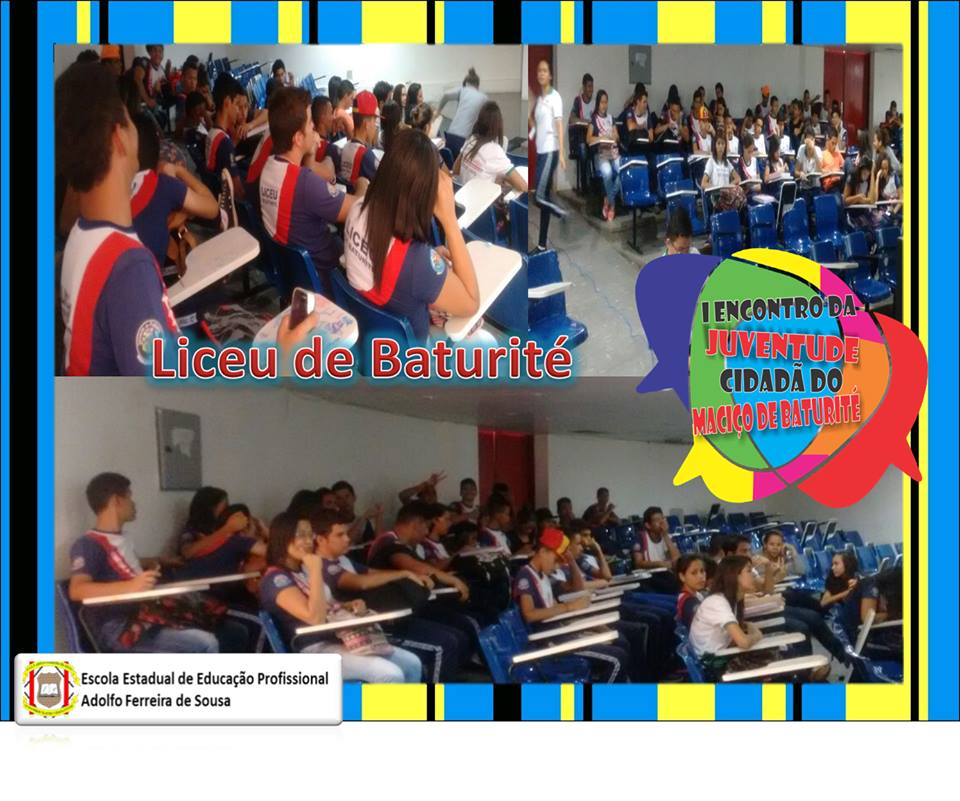 Liceu de Baturité

I ENCONTRO DA JUVENTUDE CIDADÃ DO MACIÇO DE BATURITÉ

Escola Estadual de Educação Profissional
Adolfo Ferreira de Sousa